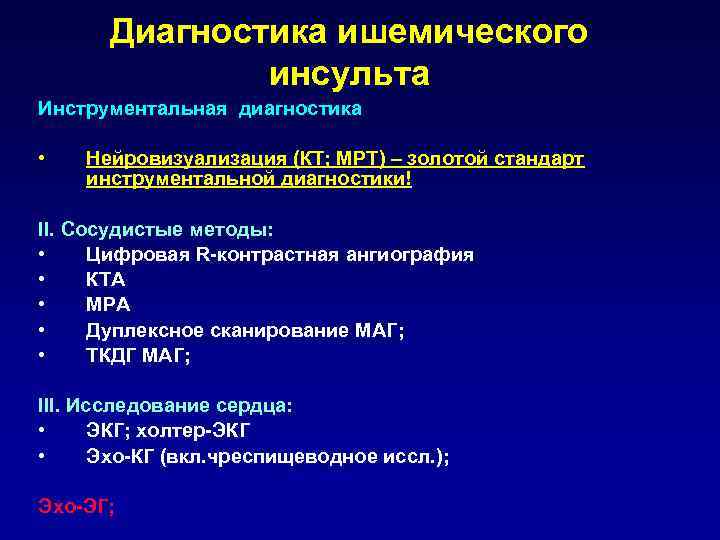 Диагностика ишемического инсульта

Инструментальная диагностика

• Нейровизуализация (КТ; МРТ) – золотой стандарт инструментальной диагностики!

II. Сосудистые методы:
• Цифровая R-контрастная ангиография
• КТА
• МРА
• Дуплексное сканирование МАГ;
• ТКДГ МАГ;

III. Исследование сердца:
• ЭКГ; холтер-ЭКГ
• Эхо-КГ (вкл.чреспищеводное иссл.);

Эхо-ЭГ;